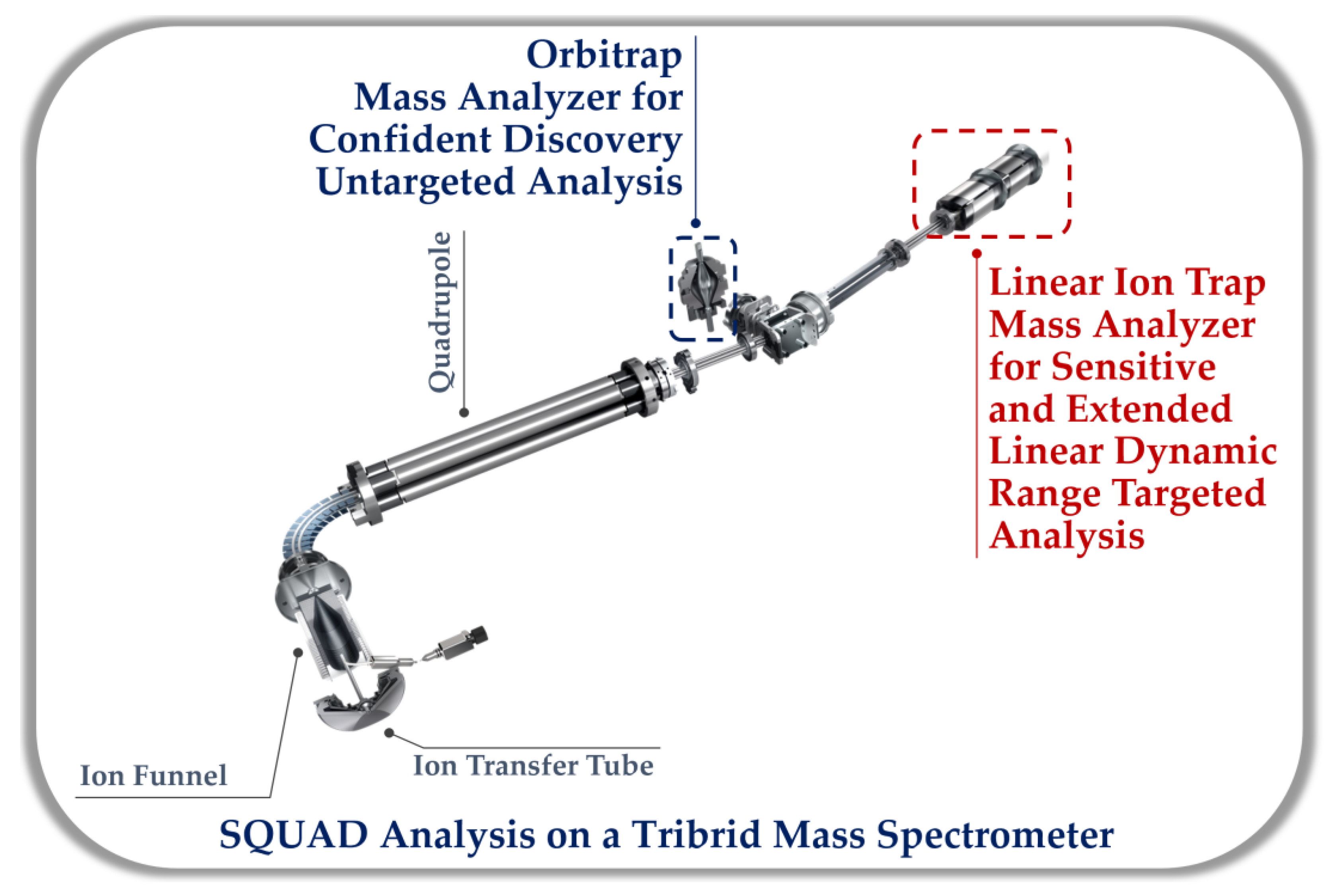 Orbitrap
Mass Analyzer for
Confident Discovery
Untargeted Analysis

Quadrupole

Linear Ion Trap
Mass Analyzer
for Sensitive
and Extended
Linear Dynamic
Range Targeted
Analysis

Ion Funnel

Ion Transfer Tube

SQUAD Analysis on a Tribrid Mass Spectrometer